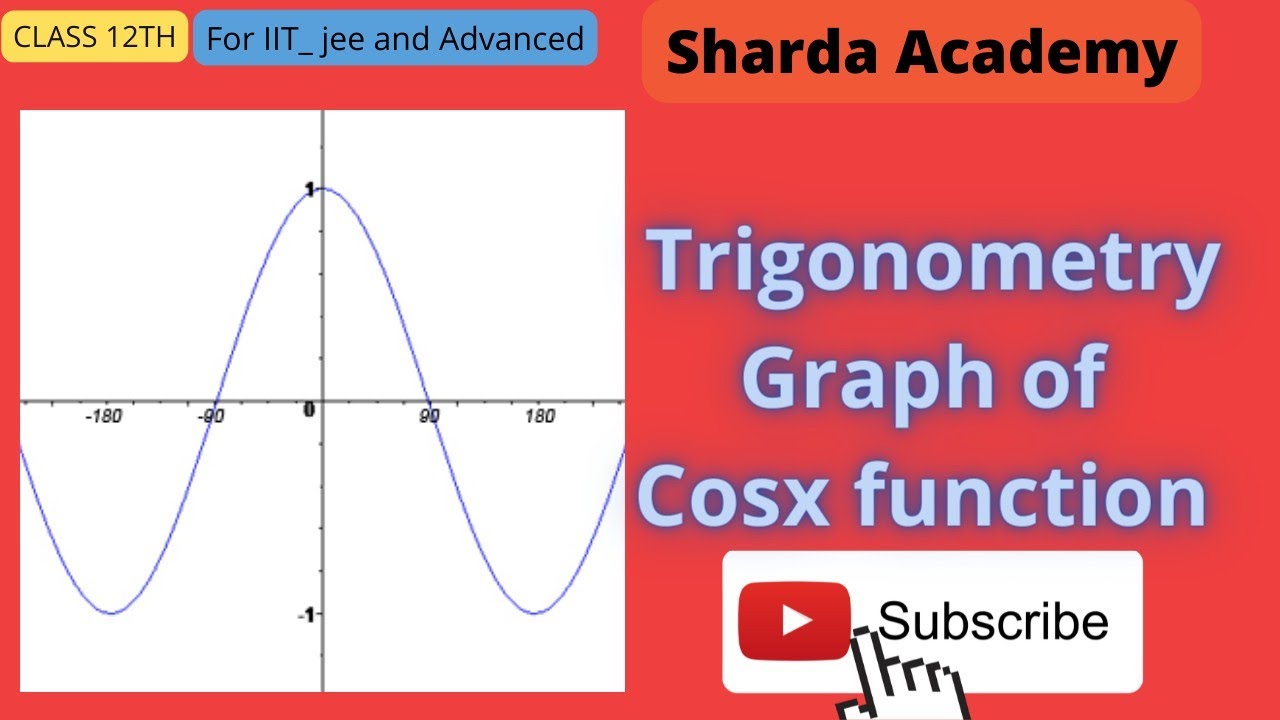 CLASS 12TH

For IIT_ jee and Advanced

Sharda Academy

1

-180

-90

0

90

180

-1

Trigonometry Graph of Cosx function

Subscribe